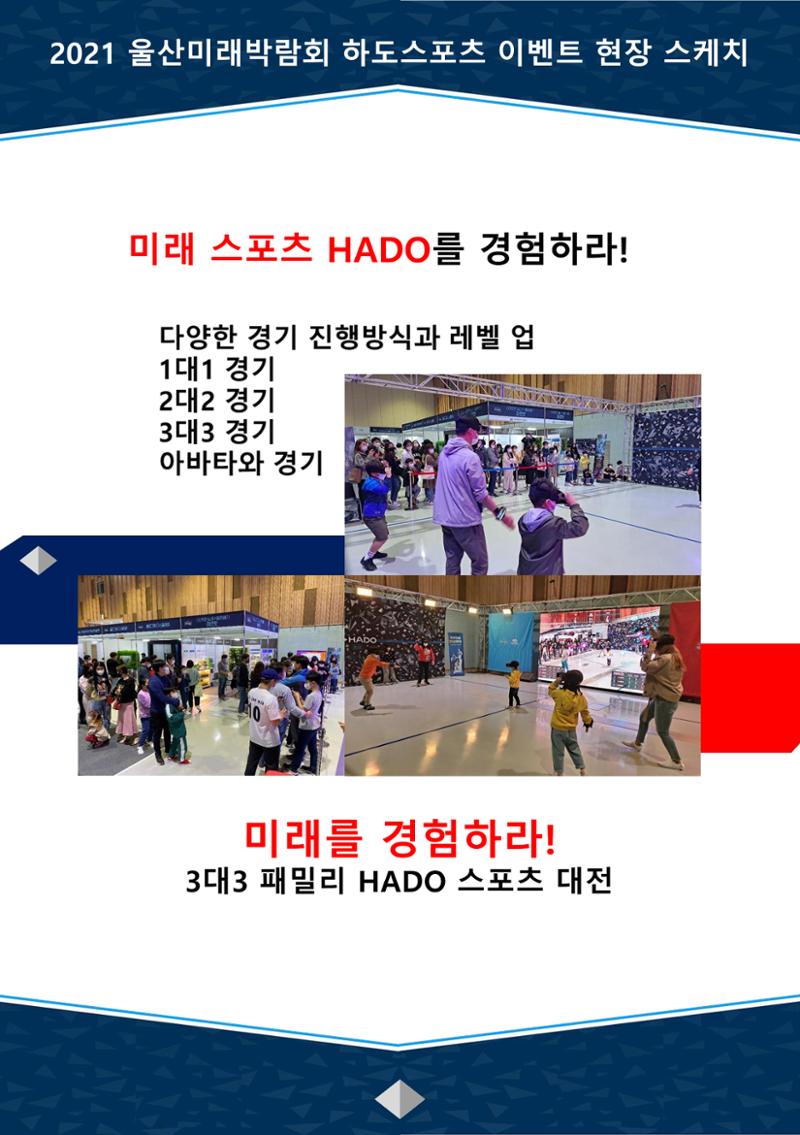 2021 울산미래박람회 하도스포츠 이벤트 현장 스케치

미래 스포츠 HADO를 경험하라!

다양한 경기 진행방식과 레벨 업
1대1 경기
2대2 경기
3대3 경기
아바타와 경기

HADO

미래를 경험하라!
3대3 패밀리 HADO 스포츠 대전